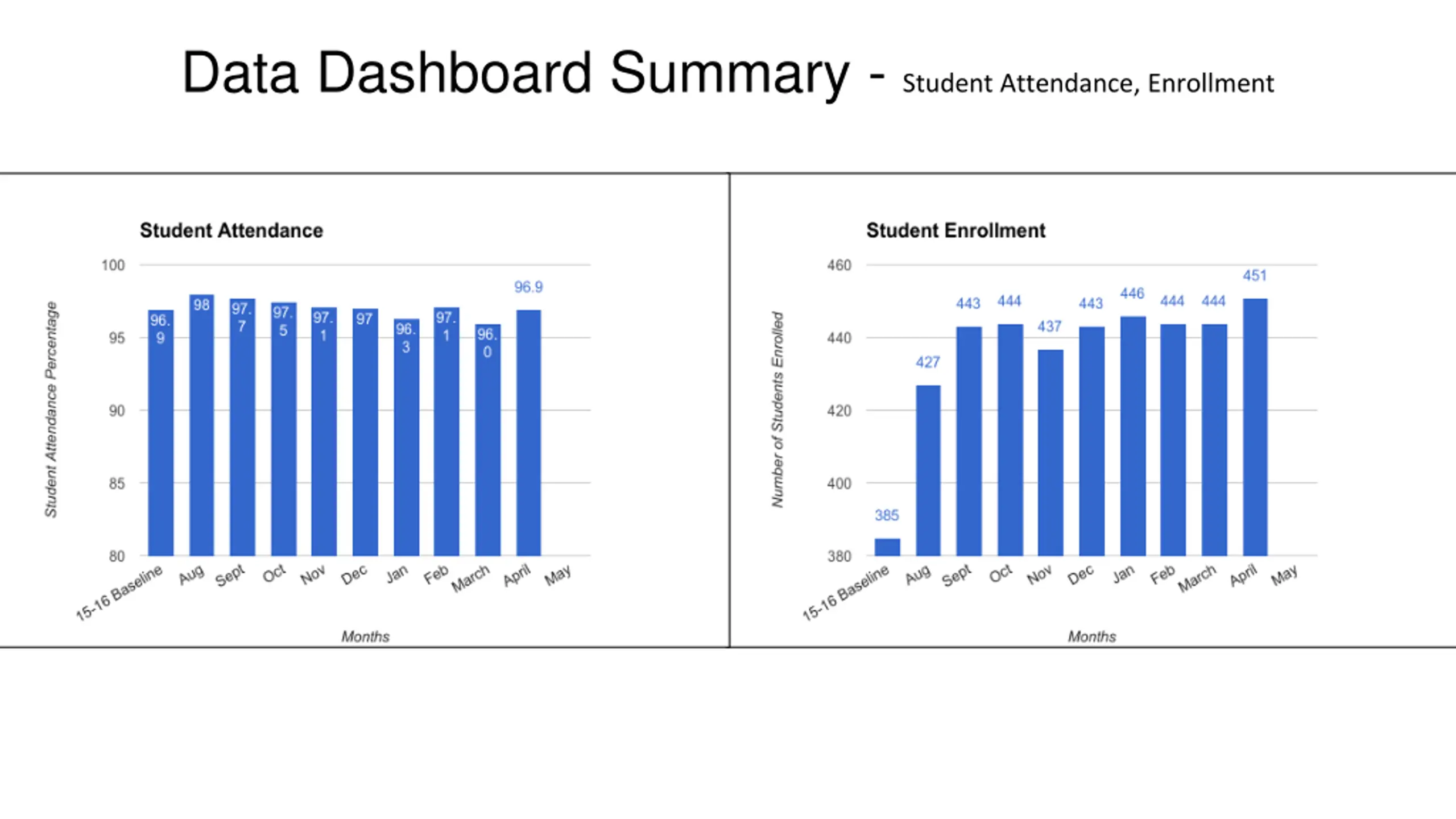 Data Dashboard Summary - Student Attendance, Enrollment

Student Attendance

Student Attendance Percentage

100
95
90
85
80

96.9
98
97.7
97.5
97.1
97
96.3
97.1
96.0
96.9

15-16 Baseline
Aug
Sept
Oct
Nov
Dec
Jan
Feb
March
April
May

Months

Student Enrollment

Number of Students Enrolled

460
440
420
400
380

385
427
443
444
437
443
446
444
444
451

15-16 Baseline
Aug
Sept
Oct
Nov
Dec
Jan
Feb
March
April
May

Months